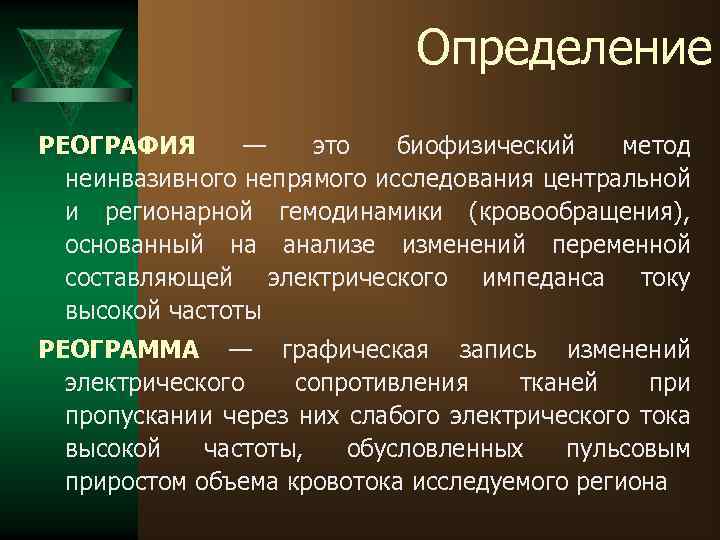 Определение

РЕОГРАФИЯ — это биофизический метод неинвазивного непрямого исследования центральной и регионарной гемодинамики (кровообращения), основанный на анализе изменений переменной составляющей электрического импеданса току высокой частоты

РЕОГРАММА — графическая запись изменений электрического сопротивления тканей при пропускании через них слабого электрического тока высокой частоты, обусловленных пульсовым приростом объема кровотока исследуемого региона